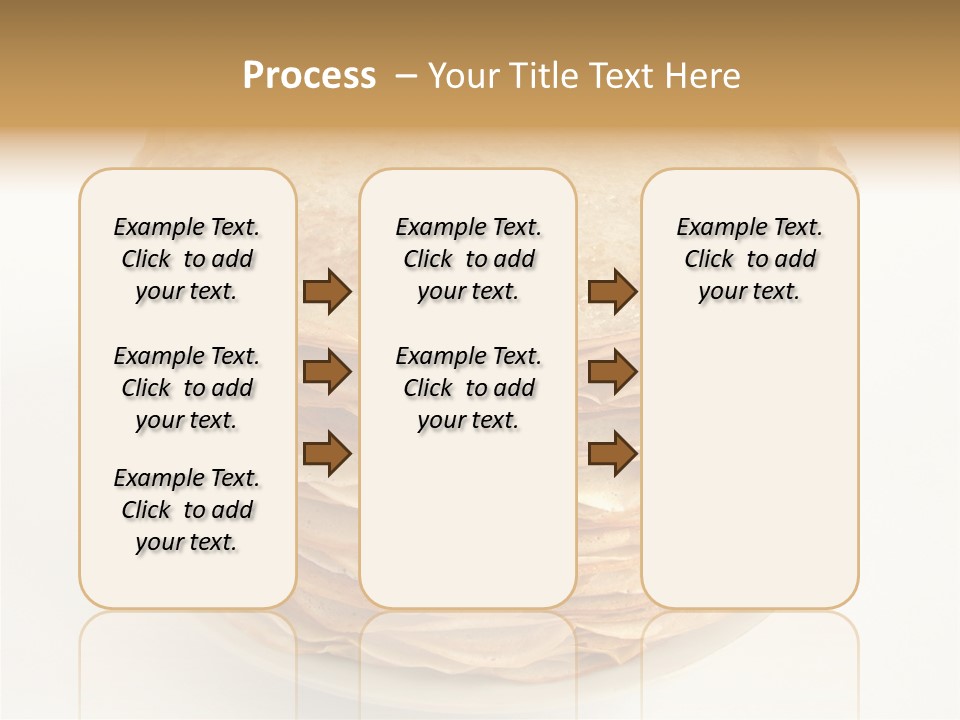 Process – Your Title Text Here

Example Text. Click to add your text.

Example Text. Click to add your text.

Example Text. Click to add your text.

Example Text. Click to add your text.

Example Text. Click to add your text.

Example Text. Click to add your text.